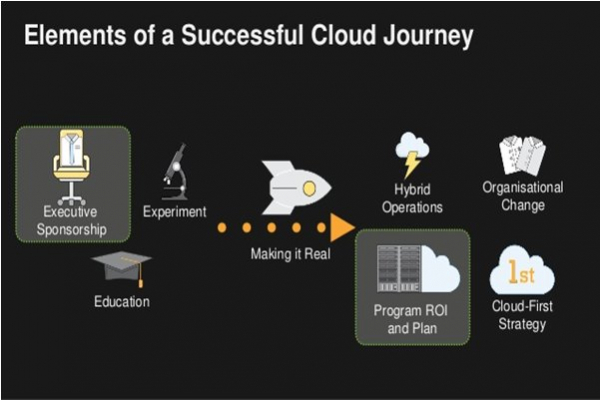 Elements of a Successful Cloud Journey

Executive Sponsorship

Experiment

Education

Making it Real

Hybrid Operations

Organisational Change

Program ROI and Plan

1st

Cloud-First Strategy